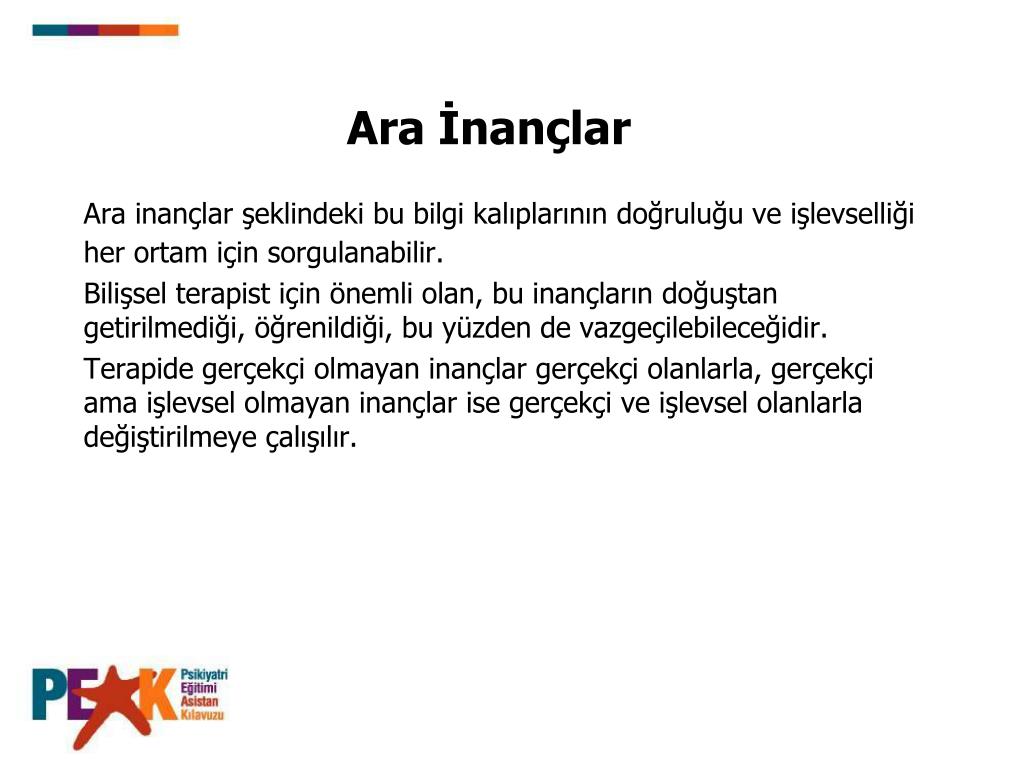 Ara İnançlar

Ara inançlar şeklindeki bu bilgi kalıplarının doğruluğu ve işlevselliği her ortam için sorgulanabilir.

Bilişsel terapist için önemli olan, bu inançların doğuştan getirilmediği, öğrenildiği, bu yüzden de vazgeçilebileceğidir.

Terapide gerçekçi olmayan inançlar gerçekçi olanlarla, gerçekçi ama işlevsel olmayan inançlar ise gerçekçi ve işlevsel olanlarla değiştirilmeye çalışılır.

PEAK Psikiyatri Eğitimi Asistan Kılavuzu